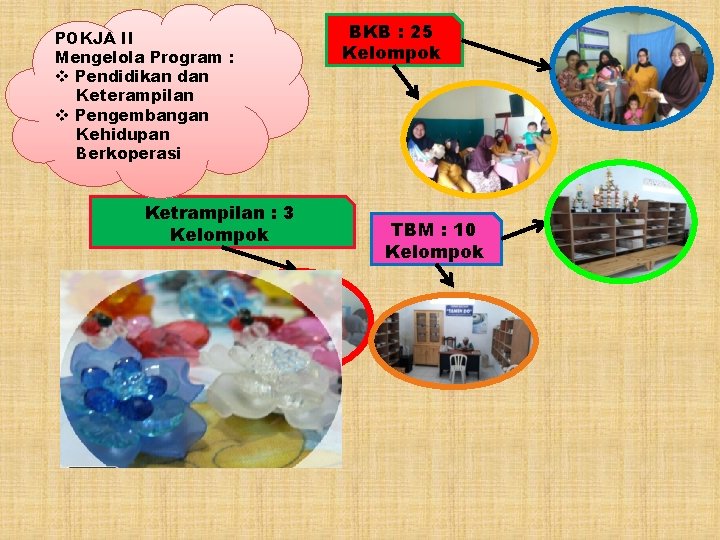 POKJA II
Mengelola Program :
❖ Pendidikan dan Keterampilan
❖ Pengembangan Kehidupan Berkoperasi

BKB : 25 Kelompok

Ketrampilan : 3 Kelompok

TBM : 10 Kelompok